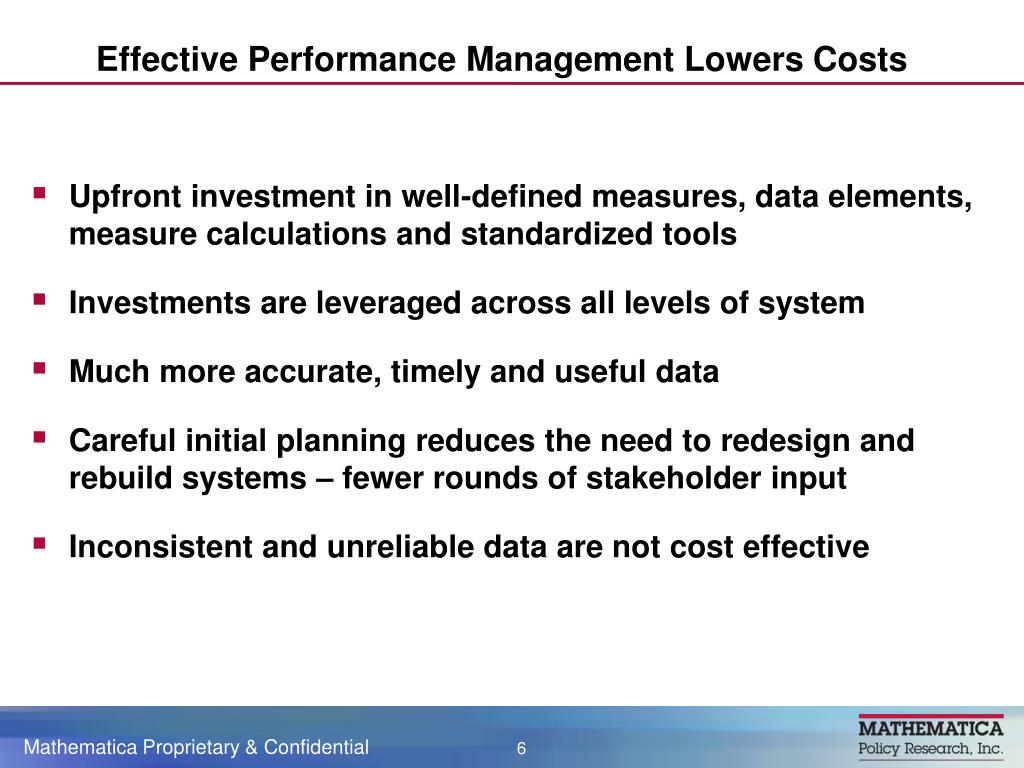 Effective Performance Management Lowers Costs

▪ Upfront investment in well-defined measures, data elements, measure calculations and standardized tools

▪ Investments are leveraged across all levels of system

▪ Much more accurate, timely and useful data

▪ Careful initial planning reduces the need to redesign and rebuild systems – fewer rounds of stakeholder input

▪ Inconsistent and unreliable data are not cost effective

Mathematica Proprietary & Confidential

6

MATHEMATICA
Policy Research, Inc.